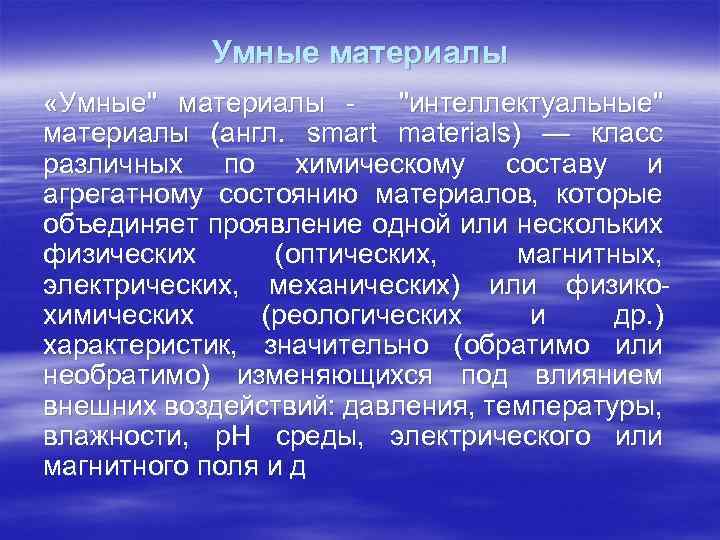 Умные материалы

«Умные" материалы - "интеллектуальные" материалы (англ. smart materials) — класс различных по химическому составу и агрегатному состоянию материалов, которые объединяет проявление одной или нескольких физических (оптических, магнитных, электрических, механических) или физико-химических (реологических и др.) характеристик, значительно (обратимо или необратимо) изменяющихся под влиянием внешних воздействий: давления, температуры, влажности, pH среды, электрического или магнитного поля и д